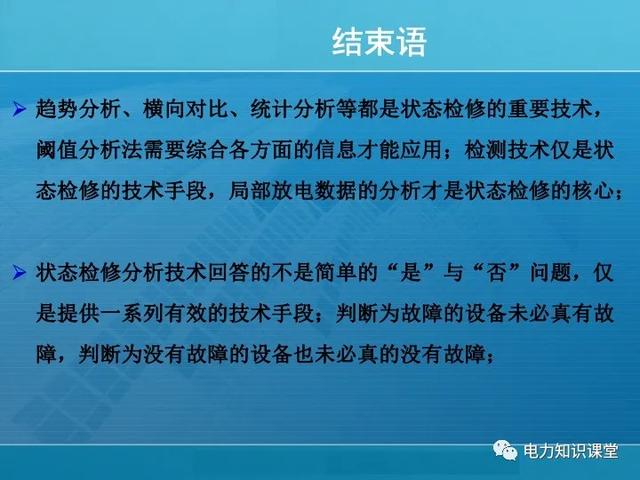 结束语

➢ 趋势分析、横向对比、统计分析等都是状态检修的重要技术，阈值分析法需要综合各方面的信息才能应用；检测技术仅是状态检修的技术手段，局部放电数据的分析才是状态检修的核心；

➢ 状态检修分析技术回答的不是简单的“是”与“否”问题，仅是提供一系列有效的技术手段；判断为故障的设备未必真有故障，判断为没有故障的设备也未必真的没有故障；

电力知识课堂